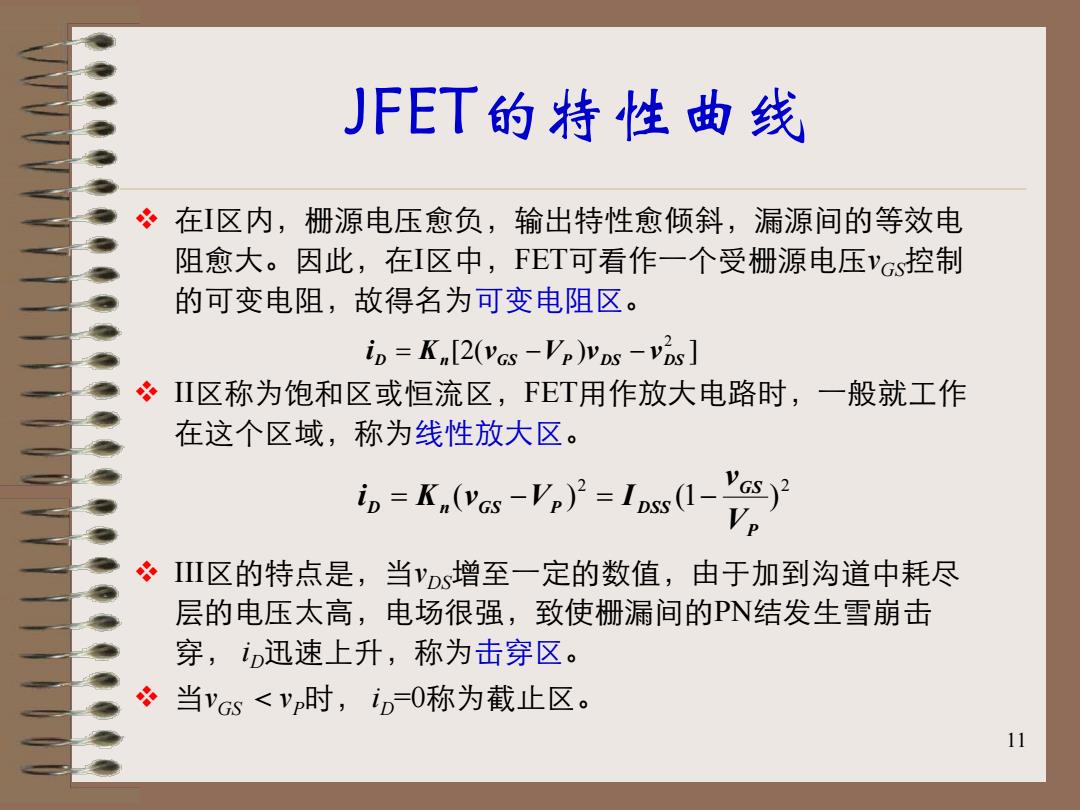 JFET的特性曲线

❖ 在I区内，栅源电压愈负，输出特性愈倾斜，漏源间的等效电阻愈大。因此，在I区中，FET可看作一个受栅源电压$v_{GS}$控制的可变电阻，故得名为可变电阻区。

$i_D = K_n[2(v_{GS} - V_P)v_{DS} - v_{DS}^2]$

❖ II区称为饱和区或恒流区，FET用作放大电路时，一般就工作在这个区域，称为线性放大区。

$i_D = K_n(v_{GS} - V_P)^2 = I_{DSS}(1 - \frac{v_{GS}}{V_P})^2$

❖ III区的特点是，当$v_{DS}$增至一定的数值，由于加到沟道中耗尽层的电压太高，电场很强，致使栅漏间的PN结发生雪崩击穿，$i_D$迅速上升，称为击穿区。

❖ 当$v_{GS} < v_P$时，$i_D$=0称为截止区。

11